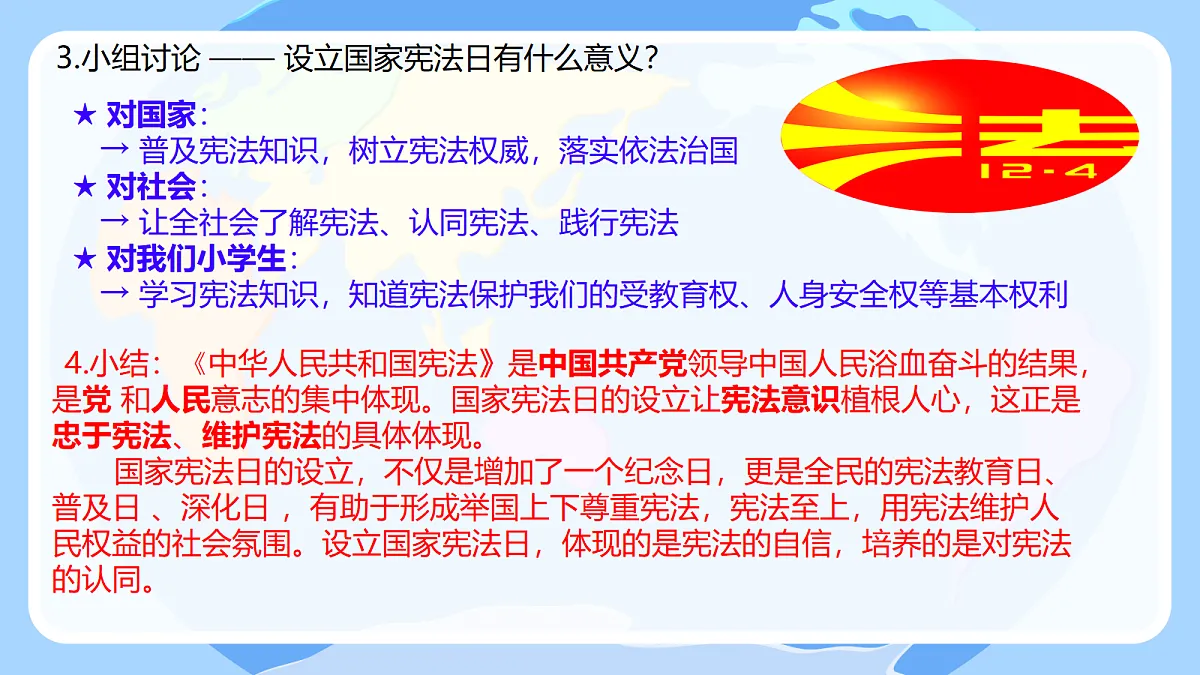 3.小组讨论 —— 设立国家宪法日有什么意义？

★ 对国家：
→ 普及宪法知识，树立宪法权威，落实依法治国
★ 对社会：
→ 让全社会了解宪法、认同宪法、践行宪法
★ 对我们小学生：
→ 学习宪法知识，知道宪法保护我们的受教育权、人身安全权等基本权利

法
12·4

4.小结：《中华人民共和国宪法》是中国共产党领导中国人民浴血奋斗的结果，是党 和人民意志的集中体现。国家宪法日的设立让宪法意识植根人心，这正是忠于宪法、维护宪法的具体体现。

国家宪法日的设立，不仅是增加了一个纪念日，更是全民的宪法教育日、普及日 、深化日 ，有助于形成举国上下尊重宪法，宪法至上，用宪法维护人民权益的社会氛围。设立国家宪法日，体现的是宪法的自信，培养的是对宪法的认同。